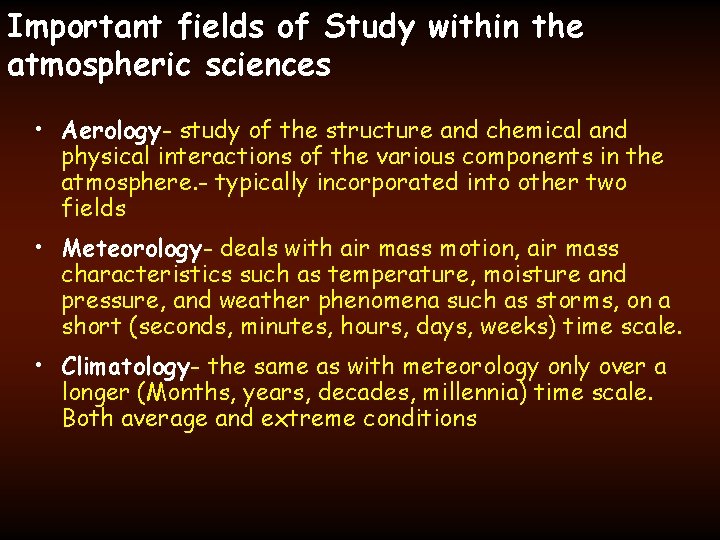 Important fields of Study within the atmospheric sciences

• Aerology- study of the structure and chemical and physical interactions of the various components in the atmosphere.- typically incorporated into other two fields

• Meteorology- deals with air mass motion, air mass characteristics such as temperature, moisture and pressure, and weather phenomena such as storms, on a short (seconds, minutes, hours, days, weeks) time scale.

• Climatology- the same as with meteorology only over a longer (Months, years, decades, millennia) time scale. Both average and extreme conditions